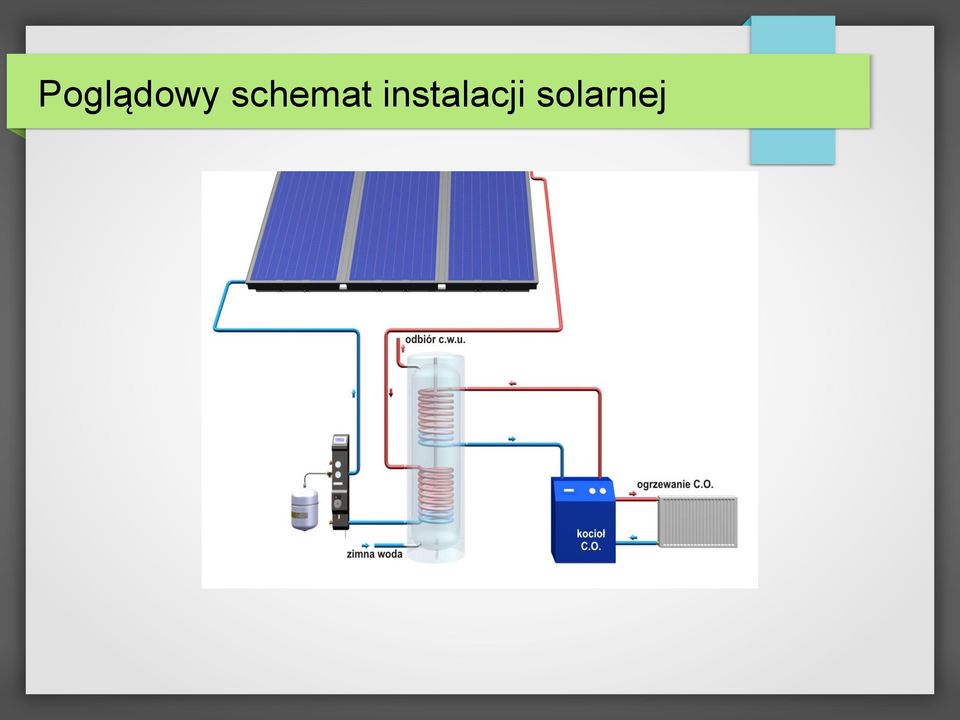 Poglądowy schemat instalacji solarnej

odbiór c.w.u.

ogrzewanie C.O.

kocioł C.O.

zimna woda